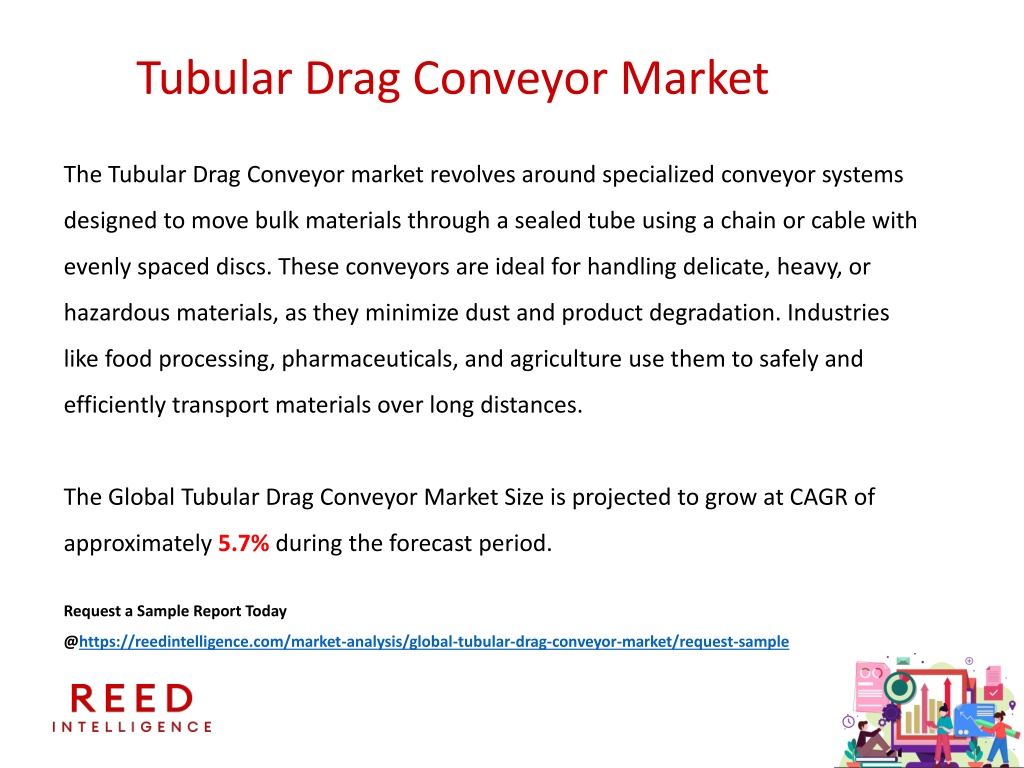 Tubular Drag Conveyor Market

The Tubular Drag Conveyor market revolves around specialized conveyor systems designed to move bulk materials through a sealed tube using a chain or cable with evenly spaced discs. These conveyors are ideal for handling delicate, heavy, or hazardous materials, as they minimize dust and product degradation. Industries like food processing, pharmaceuticals, and agriculture use them to safely and efficiently transport materials over long distances.

The Global Tubular Drag Conveyor Market Size is projected to grow at CAGR of approximately 5.7% during the forecast period.

Request a Sample Report Today
@https://reedintelligence.com/market-analysis/global-tubular-drag-conveyor-market/request-sample

REED
INTELLIGENCE